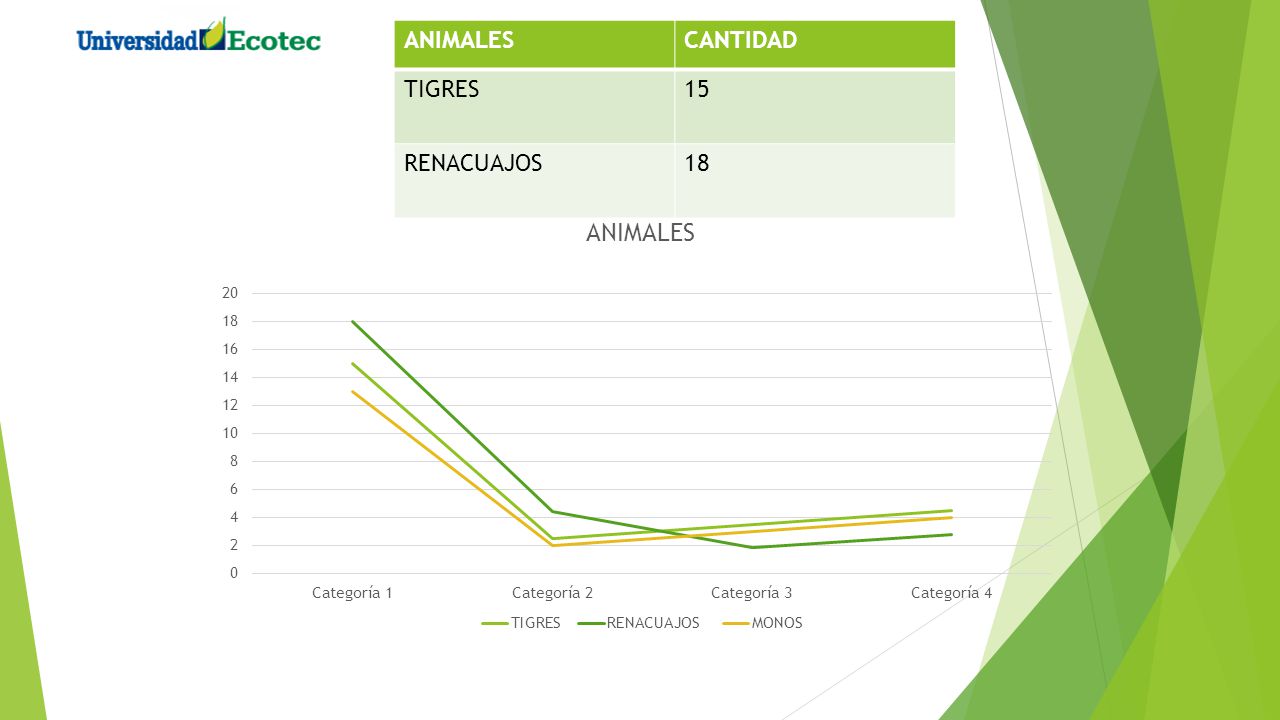 Universidad Ecotec

| ANIMALES | CANTIDAD |
|---|---|
| TIGRES | 15 |
| RENACUAJOS | 18 |

ANIMALES

20
18
16
14
12
10
8
6
4
2
0

Categoría 1 Categoría 2 Categoría 3 Categoría 4

TIGRES RENACUAJOS MONOS